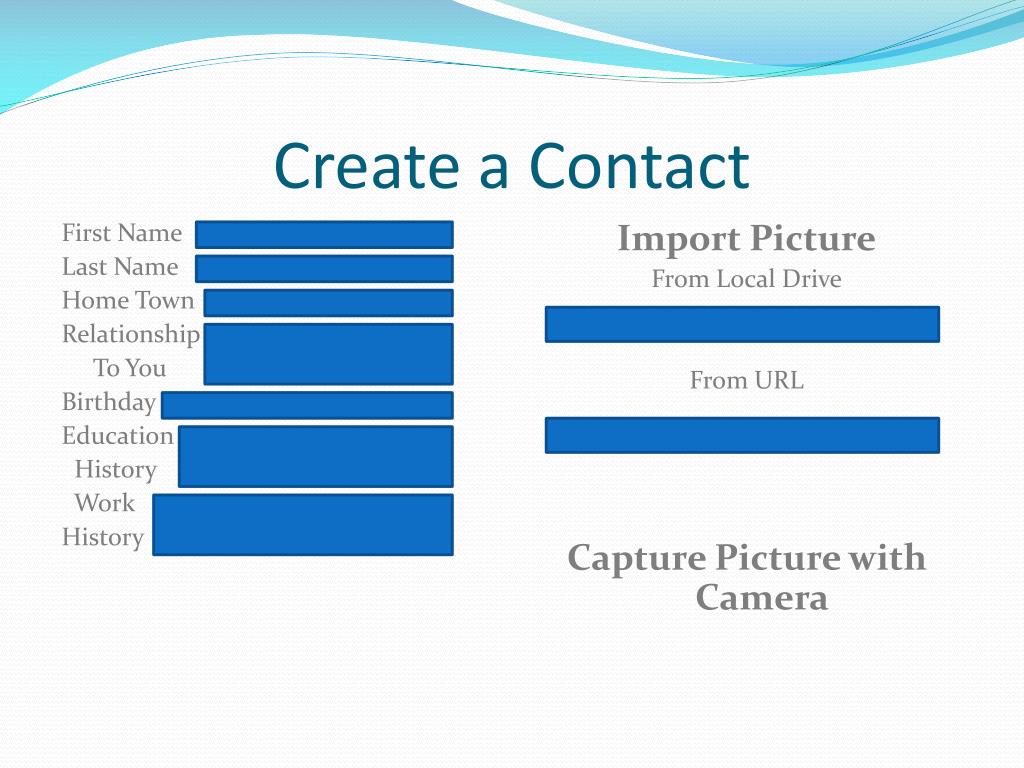 Create a Contact

First Name
Last Name
Home Town
Relationship To You
Birthday
Education History
Work History

Import Picture
From Local Drive

From URL

Capture Picture with Camera